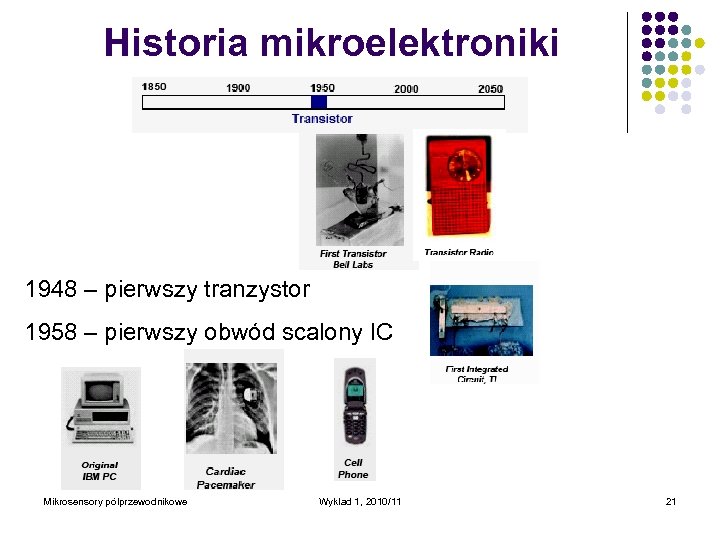 Historia mikroelektroniki

1850 1900 1950 2000 2050

Transistor

First Transistor
Bell Labs

Transistor Radio

1948 – pierwszy tranzystor

1958 – pierwszy obwód scalony IC

First Integrated
Circuit, TI

Original
IBM PC

Cardiac
Pacemaker

Cell
Phone

Mikrosensory półprzewodnikowe

Wykład 1, 2010/11

21